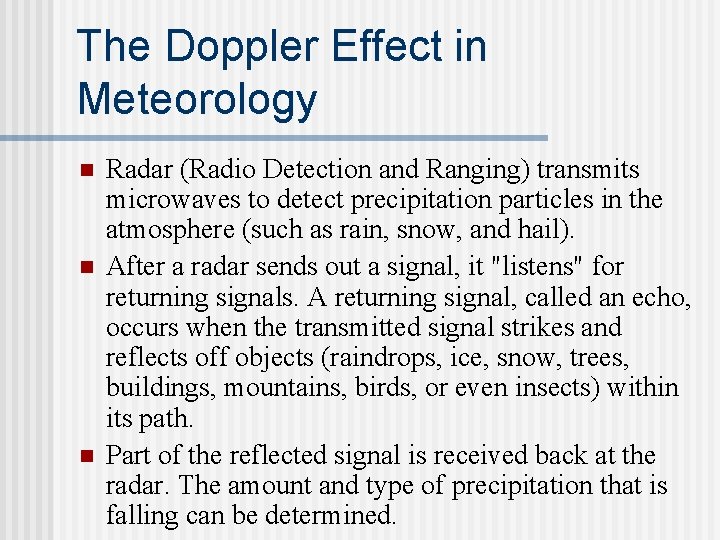 The Doppler Effect in Meteorology

Radar (Radio Detection and Ranging) transmits microwaves to detect precipitation particles in the atmosphere (such as rain, snow, and hail).

After a radar sends out a signal, it "listens" for returning signals. A returning signal, called an echo, occurs when the transmitted signal strikes and reflects off objects (raindrops, ice, snow, trees, buildings, mountains, birds, or even insects) within its path.

Part of the reflected signal is received back at the radar. The amount and type of precipitation that is falling can be determined.